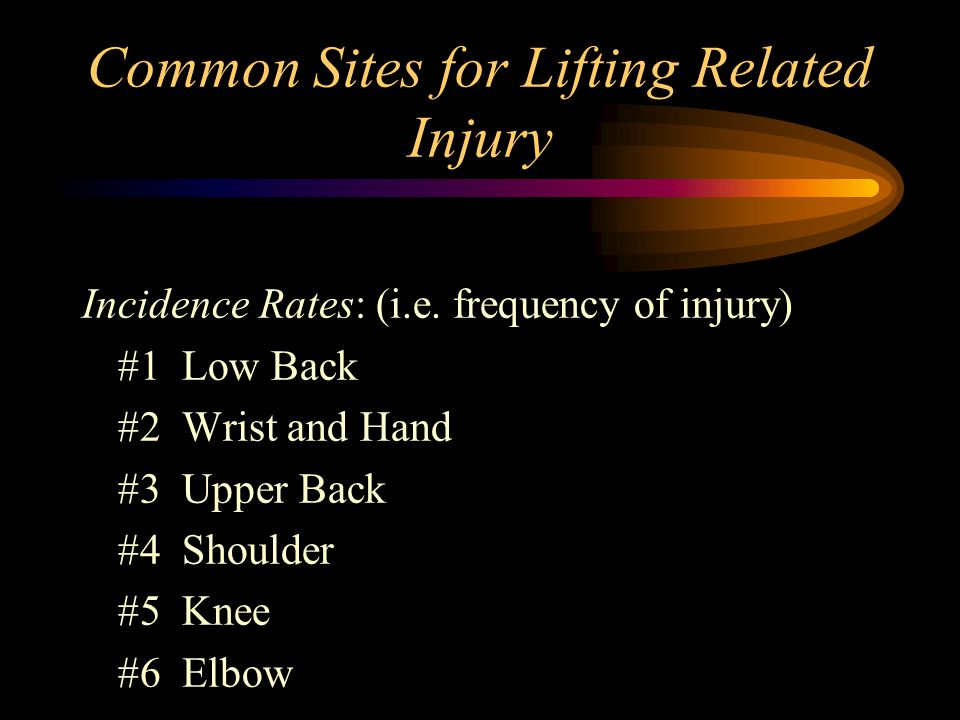 Common Sites for Lifting Related Injury

Incidence Rates: (i.e. frequency of injury)

#1 Low Back
#2 Wrist and Hand
#3 Upper Back
#4 Shoulder
#5 Knee
#6 Elbow